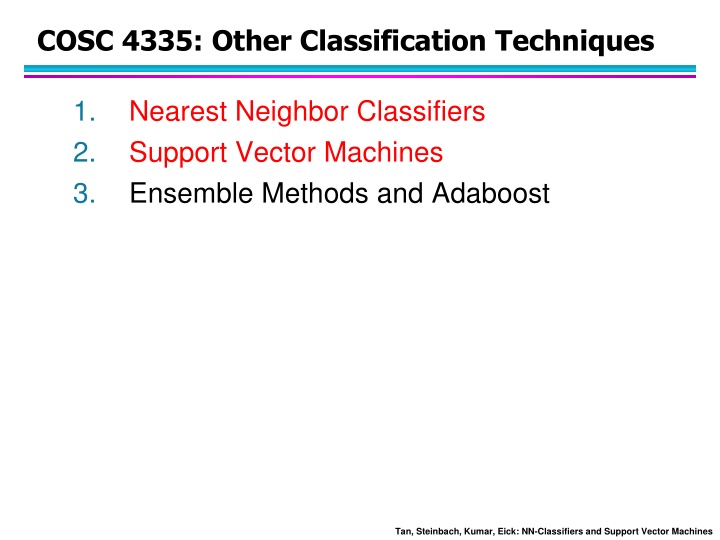 COSC 4335: Other Classification Techniques

1. Nearest Neighbor Classifiers
2. Support Vector Machines
3. Ensemble Methods and Adaboost

Tan, Steinbach, Kumar, Eick: NN-Classifiers and Support Vector Machines